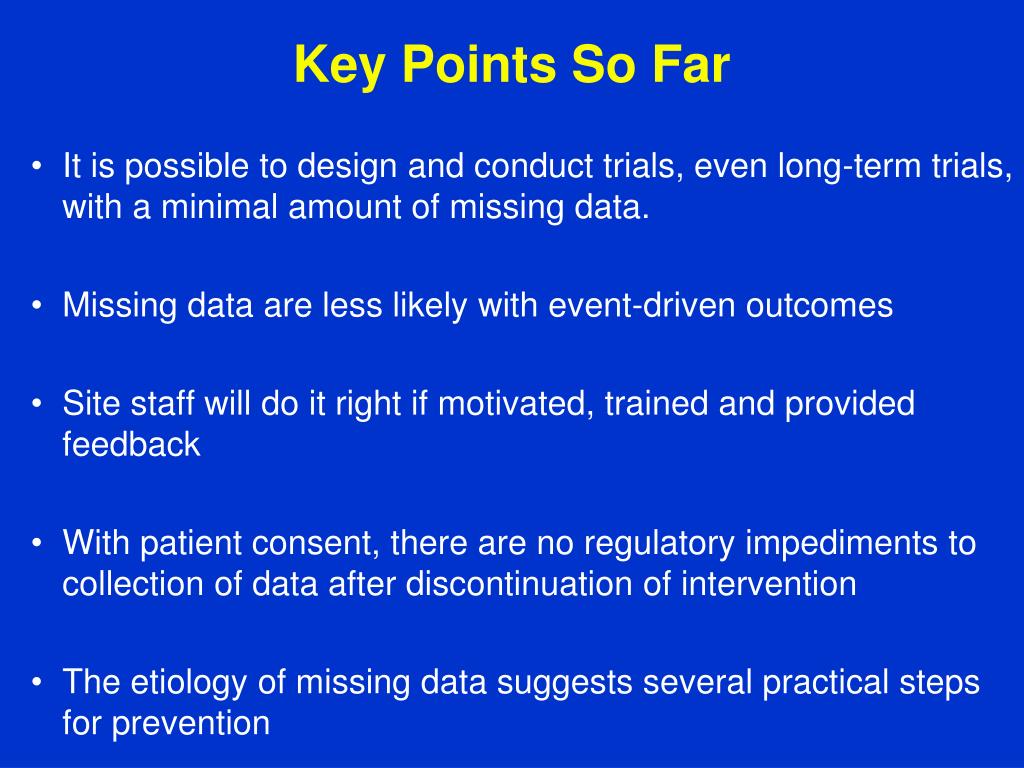 Key Points So Far

• It is possible to design and conduct trials, even long-term trials, with a minimal amount of missing data.

• Missing data are less likely with event-driven outcomes

• Site staff will do it right if motivated, trained and provided feedback

• With patient consent, there are no regulatory impediments to collection of data after discontinuation of intervention

• The etiology of missing data suggests several practical steps for prevention